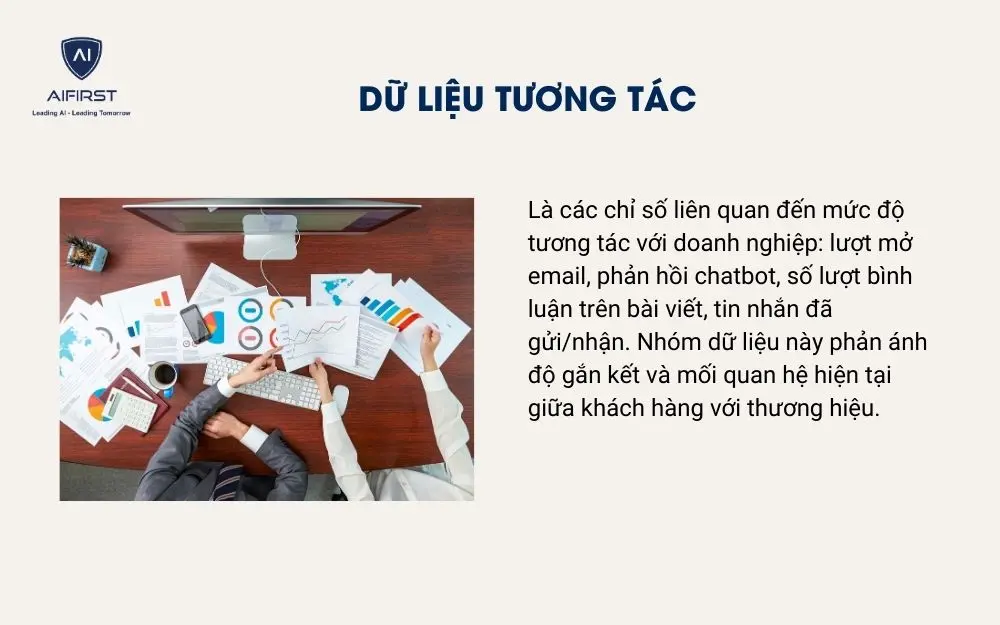 AI
AIFIRST
Leading AI - Leading Tomorrow

DỮ LIỆU TƯƠNG TÁC

Là các chỉ số liên quan đến mức độ tương tác với doanh nghiệp: lượt mở email, phản hồi chatbot, số lượt bình luận trên bài viết, tin nhắn đã gửi/nhận. Nhóm dữ liệu này phản ánh độ gắn kết và mối quan hệ hiện tại giữa khách hàng với thương hiệu.